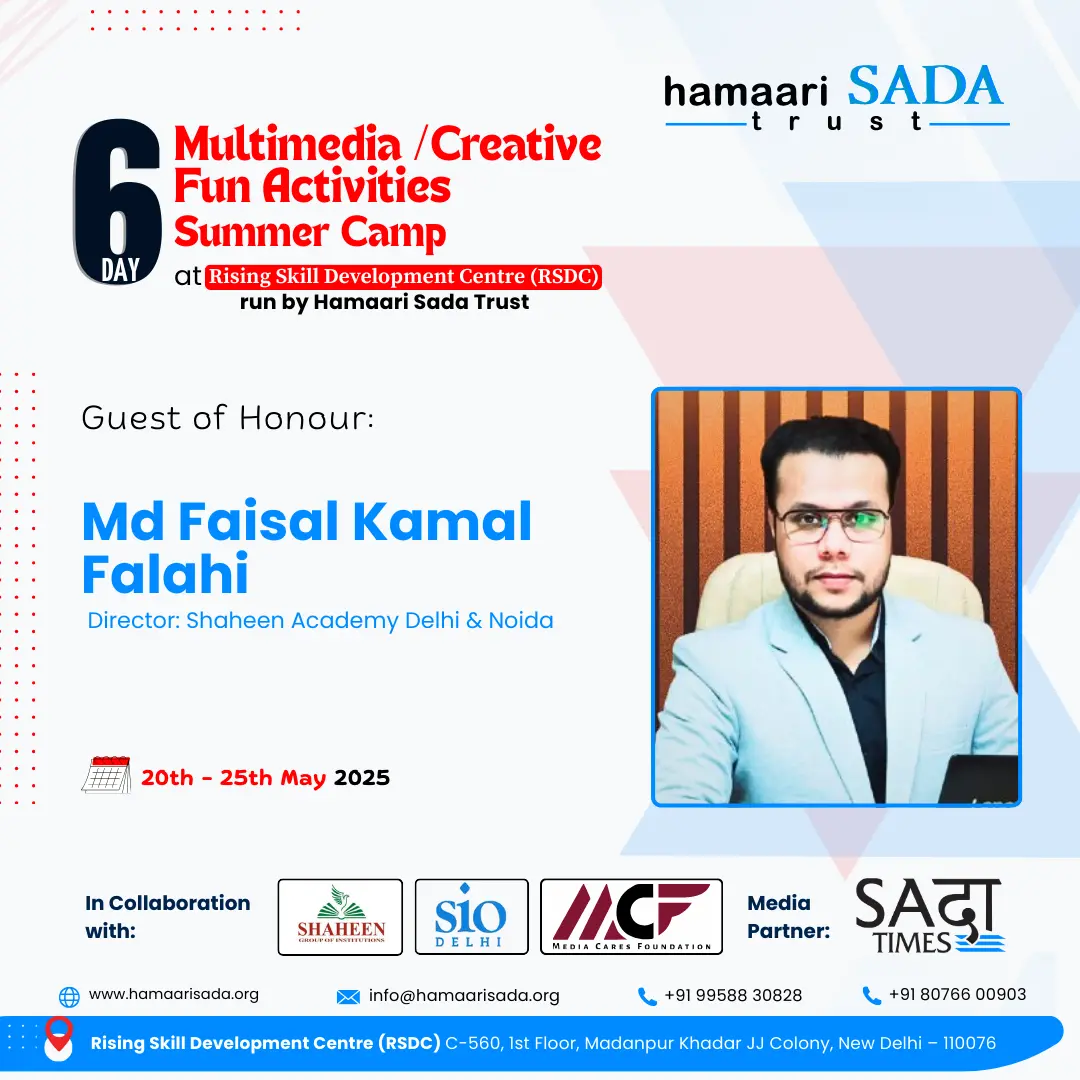 hamaari SADA
trust

6 DAY
Multimedia /Creative Fun Activities
Summer Camp
at Rising Skill Development Centre (RSDC)
run by Hamaari Sada Trust

Guest of Honour:

Md Faisal Kamal Falahi
Director: Shaheen Academy Delhi & Noida

20th - 25th May 2025

In Collaboration with:
SHAHEEN GROUP OF INSTITUTIONS
SIO DELHI
MCF MEDIA CARES FOUNDATION
Media Partner:
SADA TIMES

www.hamaarisada.org
info@hamaarisada.org
+91 99588 30828
+91 80766 00903

Rising Skill Development Centre (RSDC) C-560, 1st Floor, Madanpur Khadar JJ Colony, New Delhi – 110076